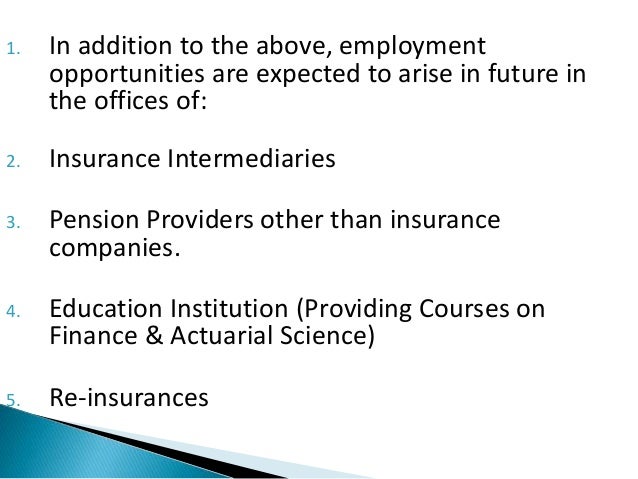 1. In addition to the above, employment opportunities are expected to arise in future in the offices of:

2. Insurance Intermediaries

3. Pension Providers other than insurance companies.

4. Education Institution (Providing Courses on Finance & Actuarial Science)

5. Re-insurances